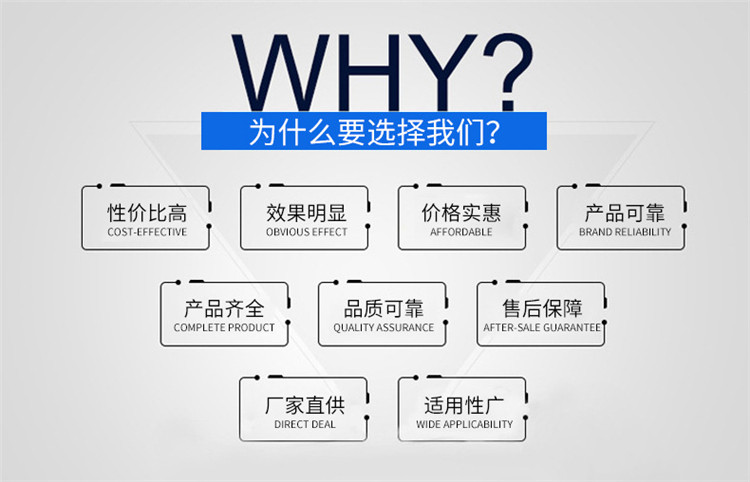 WHY?
为什么要选择我们?

性价比高
COST-EFFECTIVE

效果明显
OBVIOUS EFFECT

价格实惠
AFFORDABLE

产品可靠
BRAND RELIABILITY

产品齐全
COMPLETE PRODUCT

品质可靠
QUALITY ASSURANCE

售后保障
AFTER-SALE GUARANTEE

厂家直供
DIRECT DEAL

适用性广
WIDE APPLICABILITY